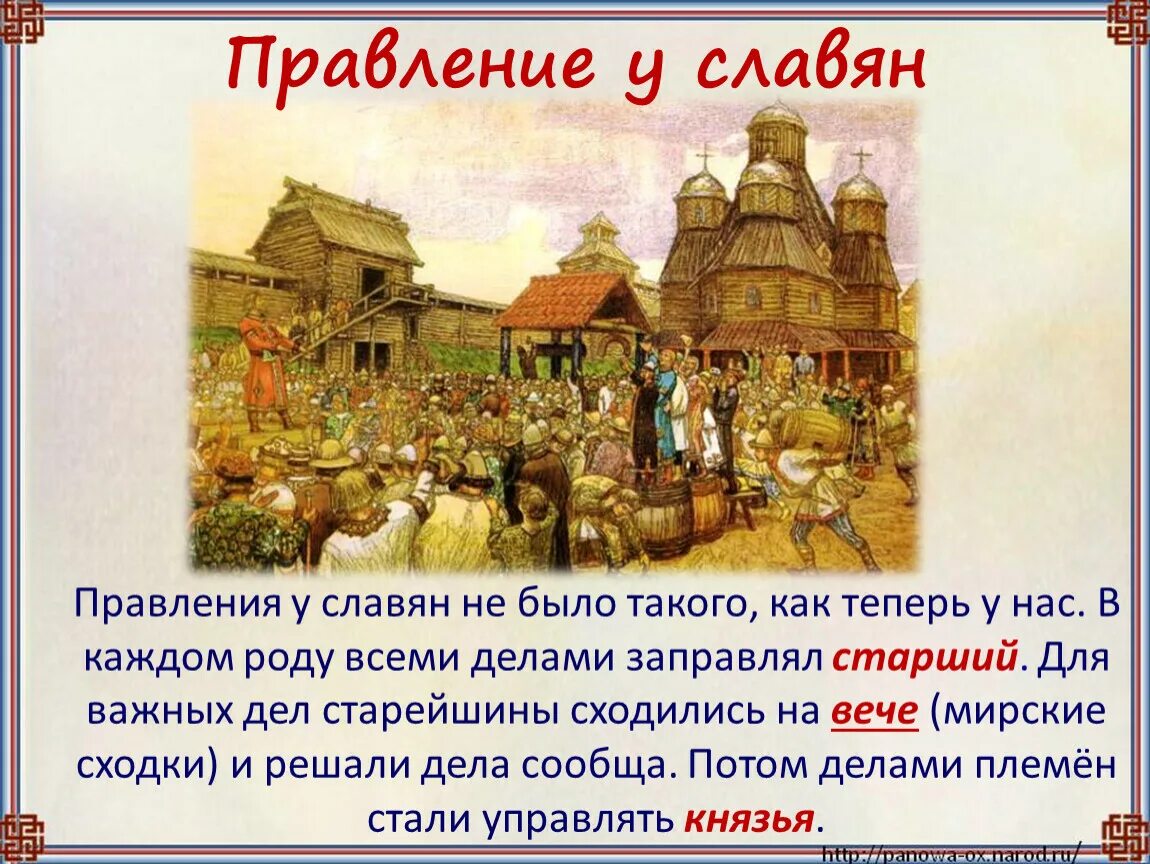 Правление у славян

Правления у славян не было такого, как теперь у нас. В каждом роду всеми делами заправлял старший. Для важных дел старейшины сходились на вече (мирские сходки) и решали дела сообща. Потом делами племён стали управлять князья.

http://panowa-ox.narod.ru/